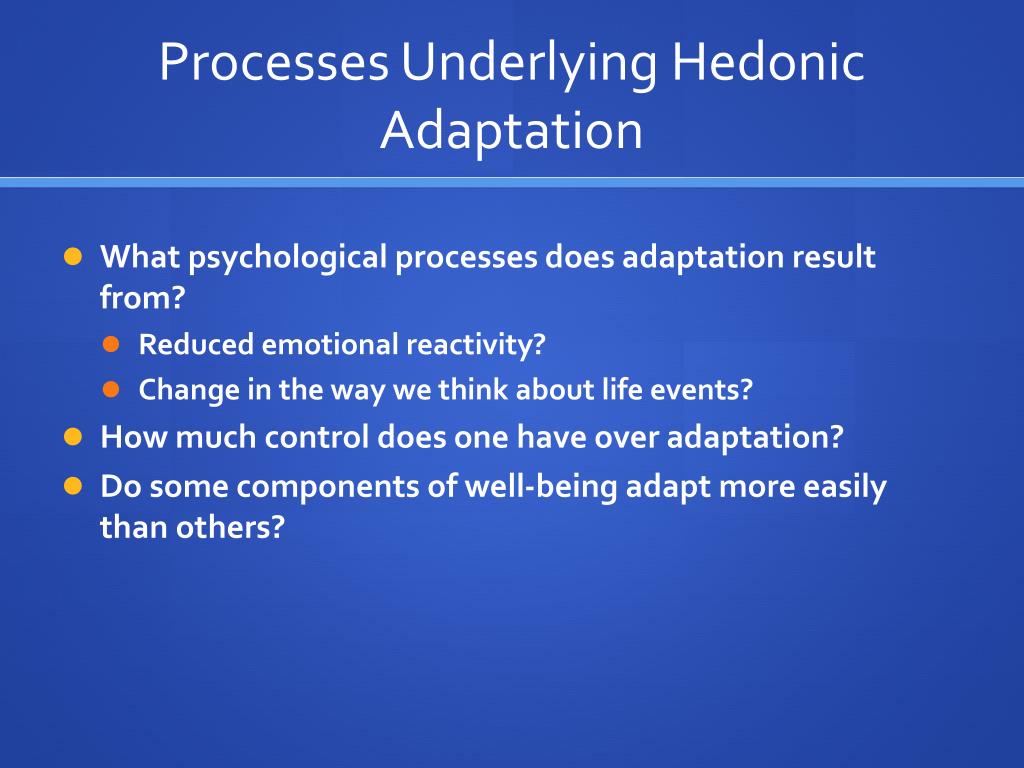 Processes Underlying Hedonic Adaptation

What psychological processes does adaptation result from?

Reduced emotional reactivity?

Change in the way we think about life events?

How much control does one have over adaptation?

Do some components of well-being adapt more easily than others?